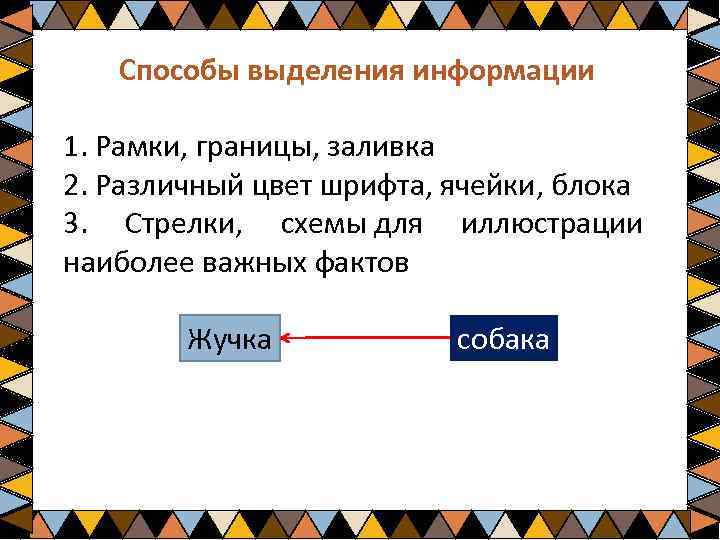 Способы выделения информации

1. Рамки, границы, заливка
2. Различный цвет шрифта, ячейки, блока
3. Стрелки, схемы для иллюстрации наиболее важных фактов

Жучка

собака